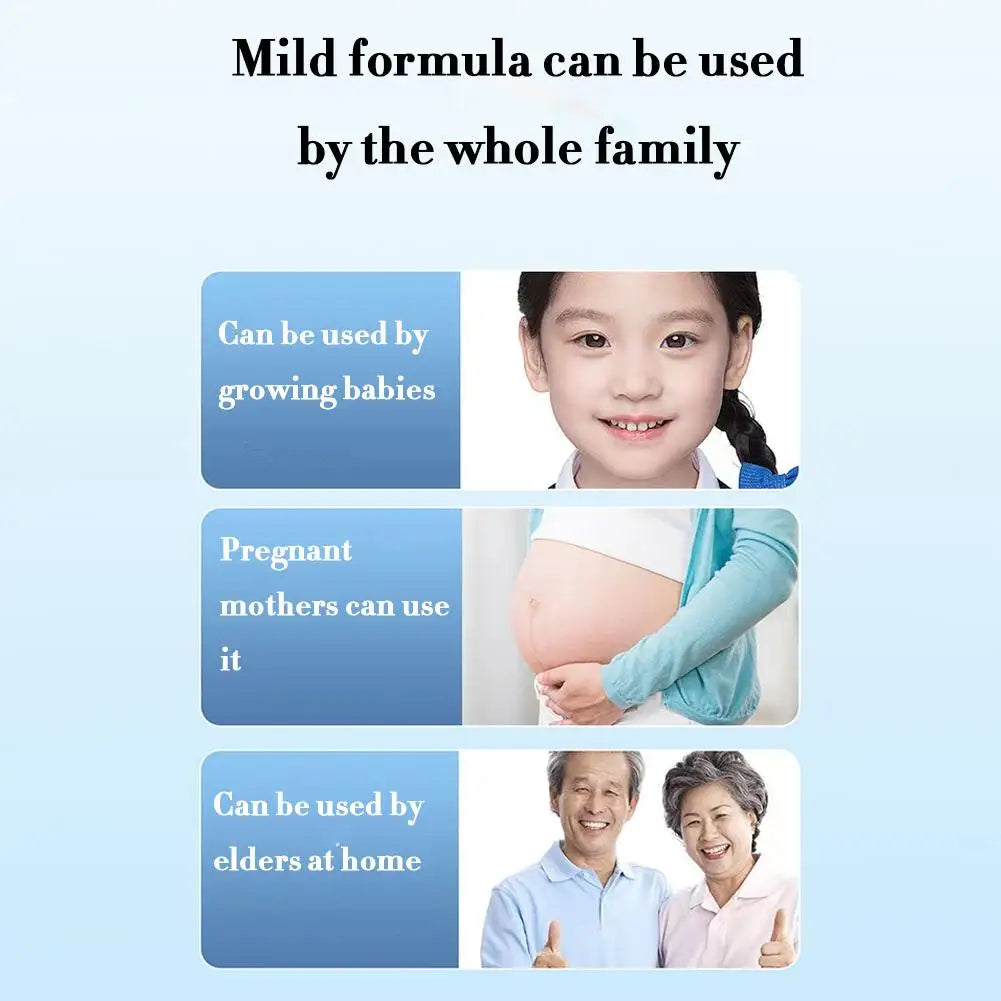 Mild formula can be used by the whole family

Can be used by growing babies

Pregnant mothers can use it

Can be used by elders at home